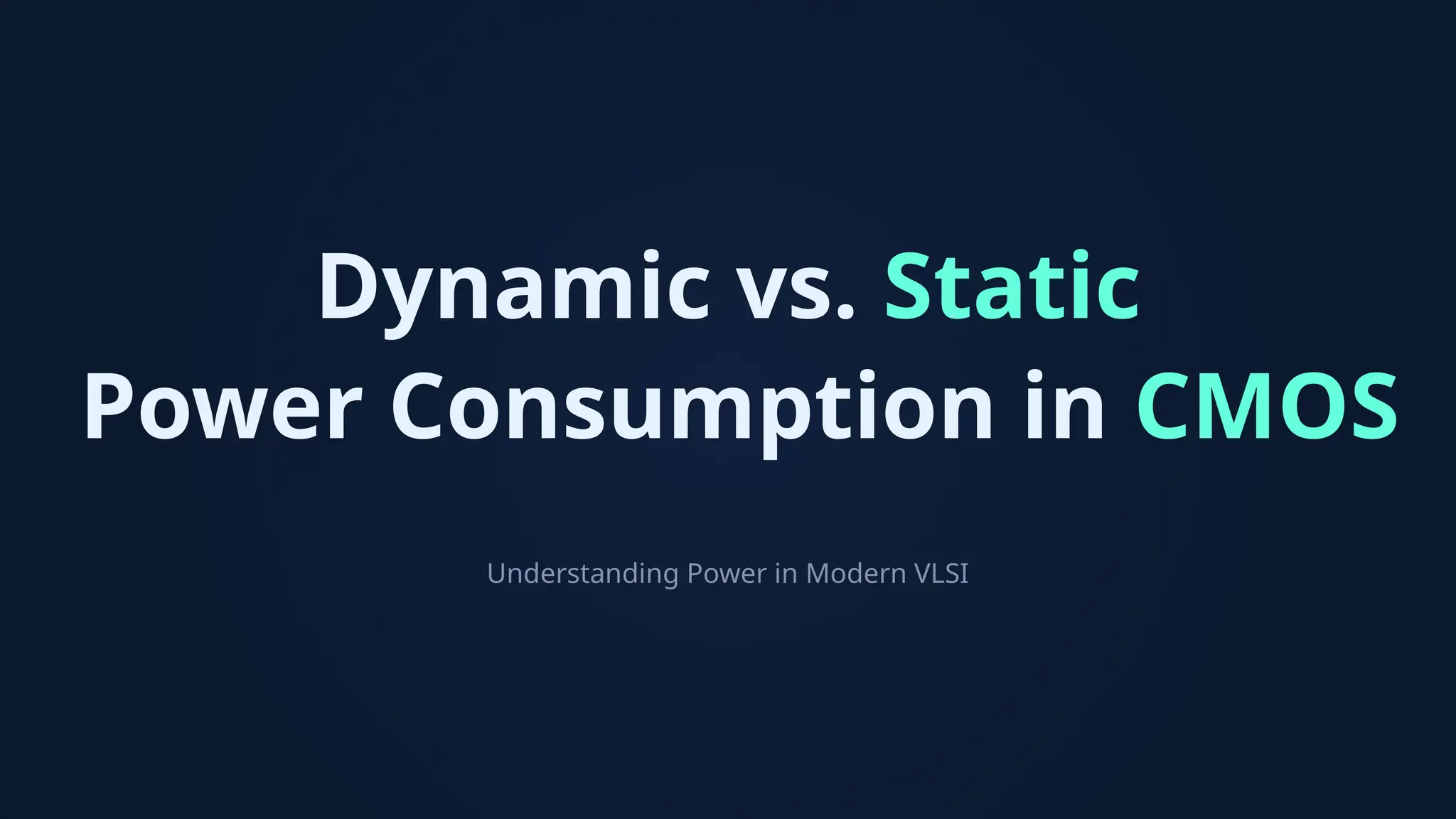 Dynamic vs. Static
Power Consumption in CMOS

Understanding Power in Modern VLSI